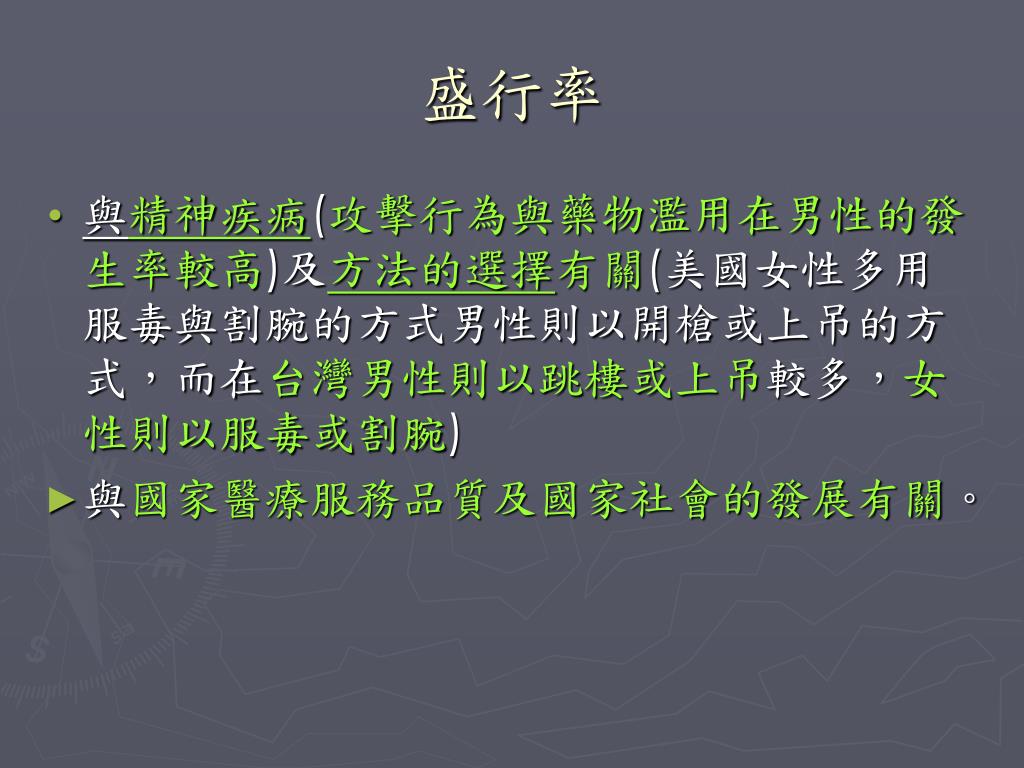 盛行率

• 與精神疾病(攻擊行為與藥物濫用在男性的發生率較高)及方法的選擇有關(美國女性多用服毒與割腕的方式男性則以開槍或上吊的方式，而在台灣男性則以跳樓或上吊較多，女性則以服毒或割腕)

► 與國家醫療服務品質及國家社會的發展有關。